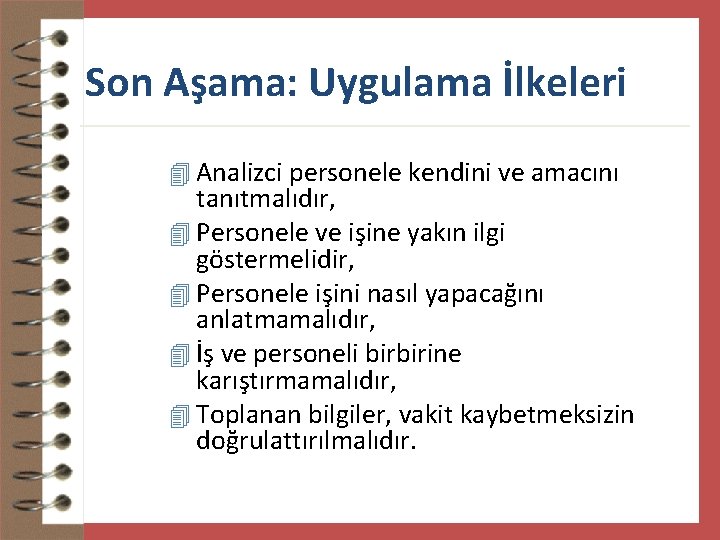 Son Aşama: Uygulama İlkeleri

Analizci personele kendini ve amacını tanıtmalıdır,

Personele ve işine yakın ilgi göstermelidir,

Personele işini nasıl yapacağını anlatmamalıdır,

İş ve personeli birbirine karıştırmamalıdır,

Toplanan bilgiler, vakit kaybetmeksizin doğrulattırılmalıdır.